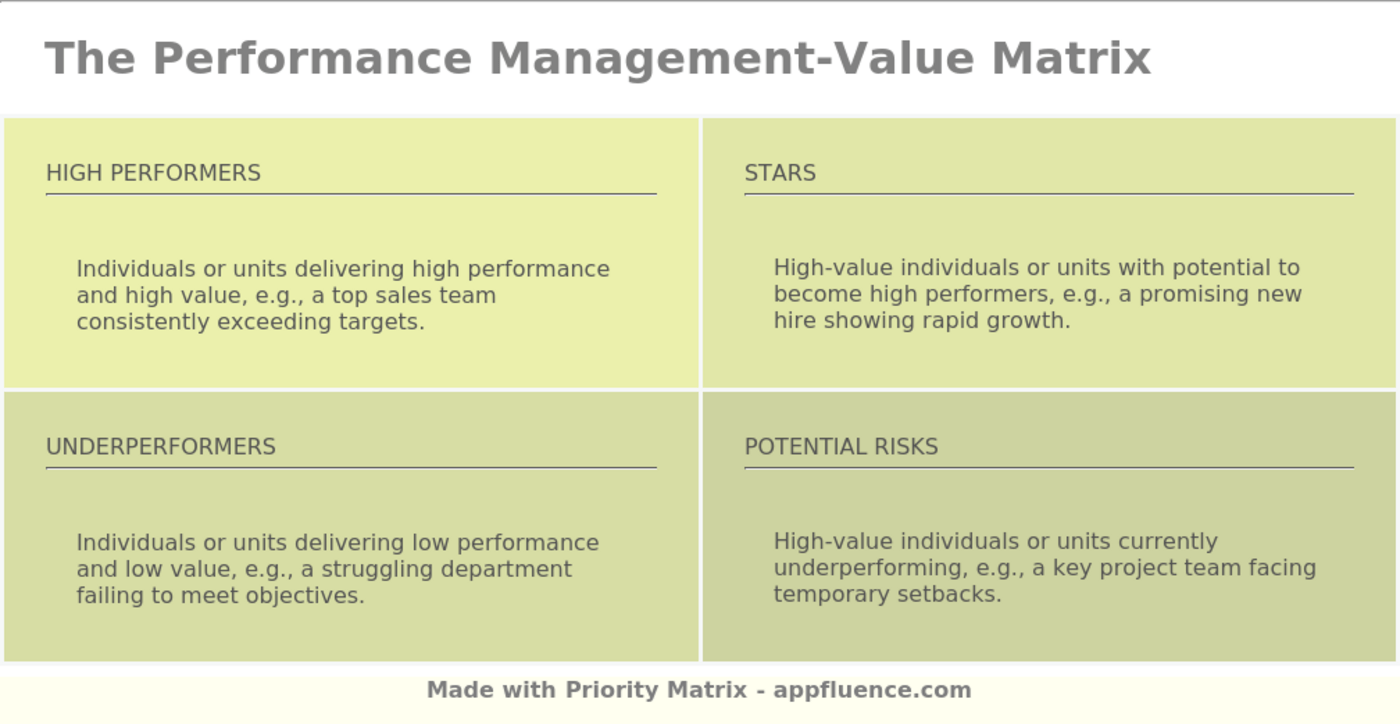 The Performance Management-Value Matrix

HIGH PERFORMERS

Individuals or units delivering high performance and high value, e.g., a top sales team consistently exceeding targets.

STARS

High-value individuals or units with potential to become high performers, e.g., a promising new hire showing rapid growth.

UNDERPERFORMERS

Individuals or units delivering low performance and low value, e.g., a struggling department failing to meet objectives.

POTENTIAL RISKS

High-value individuals or units currently underperforming, e.g., a key project team facing temporary setbacks.

Made with Priority Matrix - appfluence.com